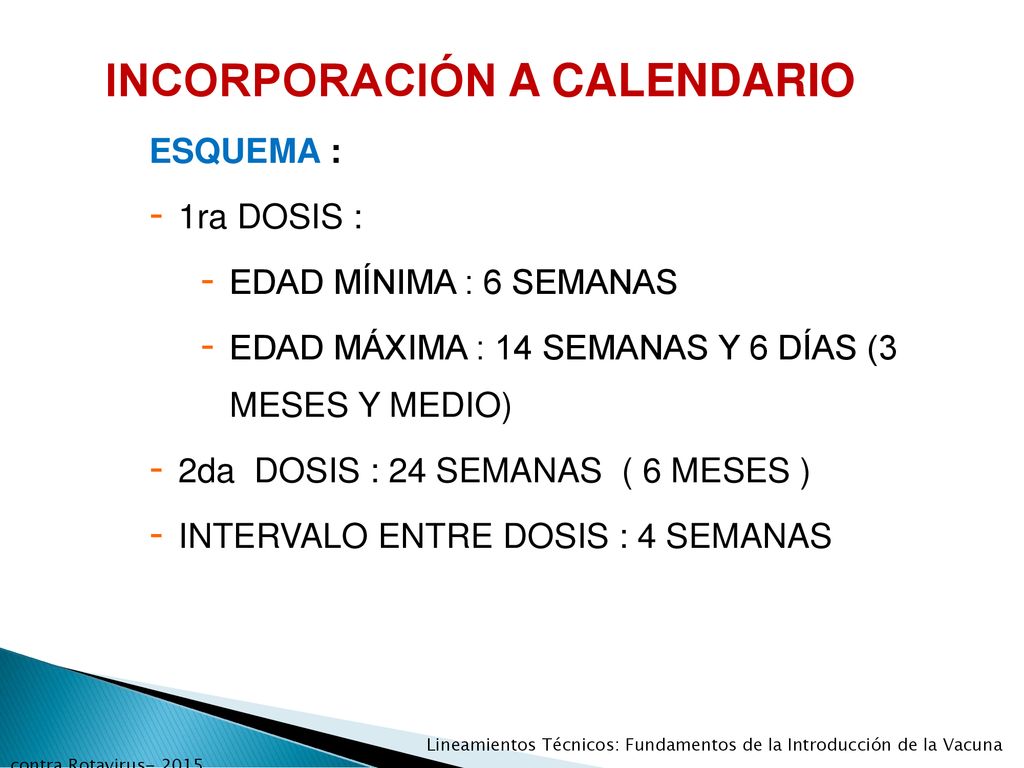 INCORPORACIÓN A CALENDARIO

ESQUEMA :

- 1ra DOSIS :

- EDAD MÍNIMA : 6 SEMANAS

- EDAD MÁXIMA : 14 SEMANAS Y 6 DÍAS (3 MESES Y MEDIO)

- 2da DOSIS : 24 SEMANAS ( 6 MESES )

- INTERVALO ENTRE DOSIS : 4 SEMANAS

Lineamientos Técnicos: Fundamentos de la Introducción de la Vacuna contra Rotavirus- 2015